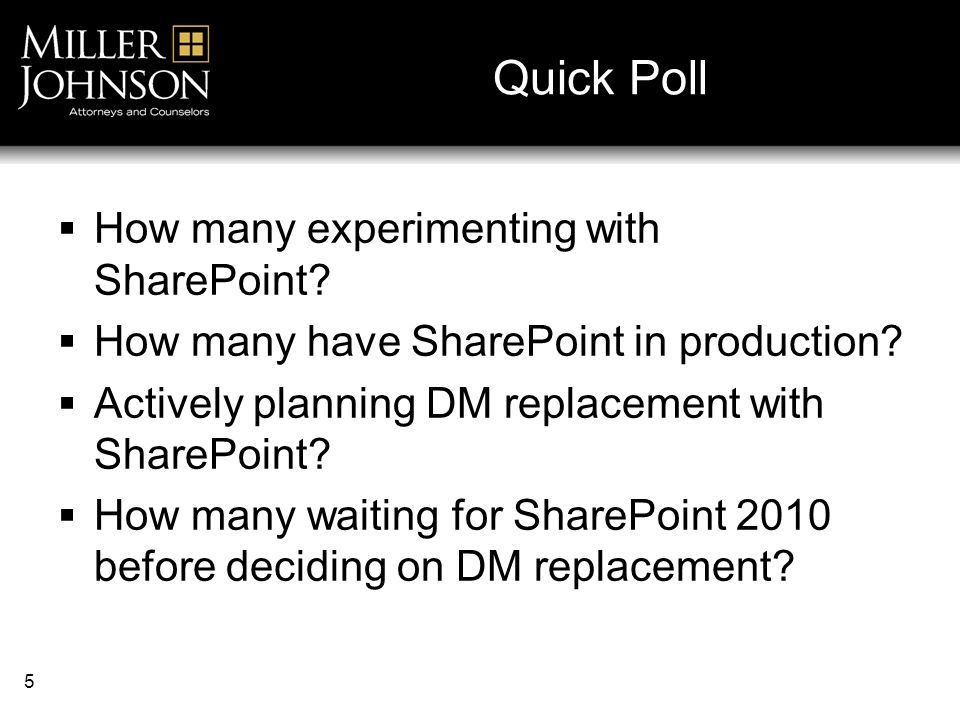 MILLER JOHNSON
Attorneys and Counselors

Quick Poll

▪ How many experimenting with SharePoint?
▪ How many have SharePoint in production?
▪ Actively planning DM replacement with SharePoint?
▪ How many waiting for SharePoint 2010 before deciding on DM replacement?

5